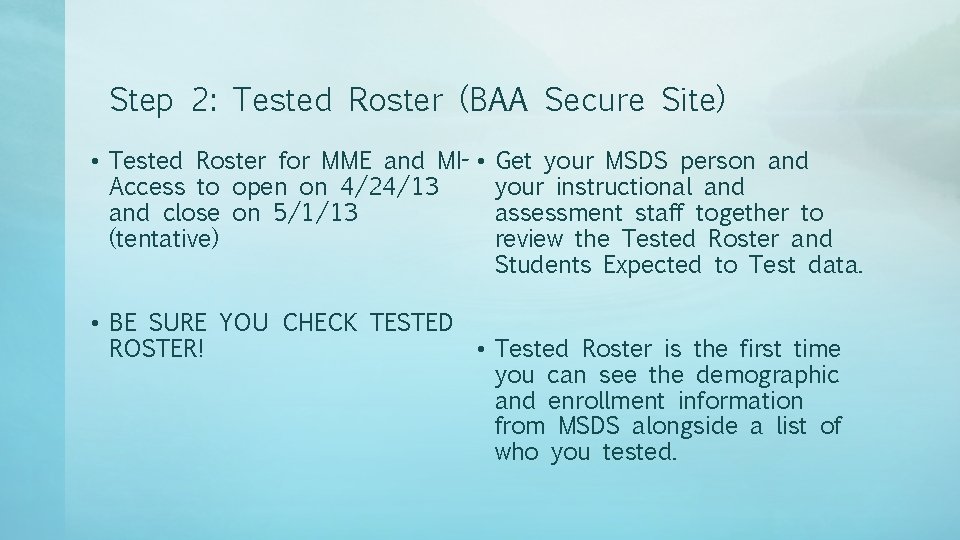 Step 2: Tested Roster (BAA Secure Site)

• Tested Roster for MME and MI-Access to open on 4/24/13 and close on 5/1/13 (tentative)

• BE SURE YOU CHECK TESTED ROSTER!

• Get your MSDS person and your instructional and assessment staff together to review the Tested Roster and Students Expected to Test data.

• Tested Roster is the first time you can see the demographic and enrollment information from MSDS alongside a list of who you tested.